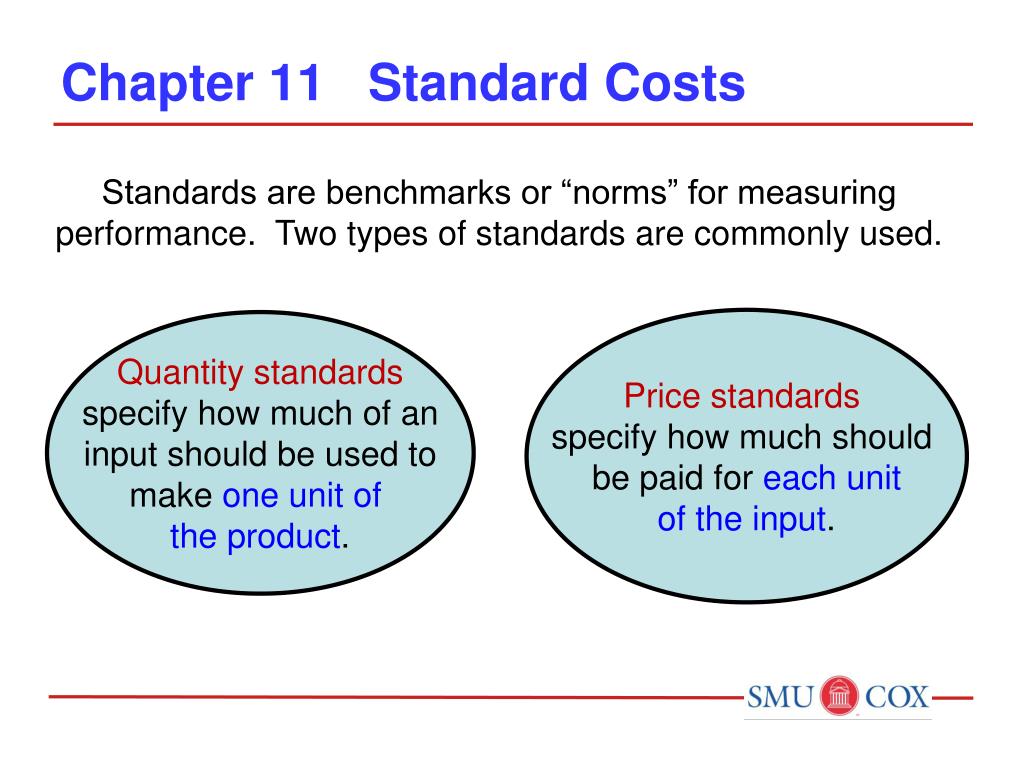 Chapter 11 Standard Costs

Standards are benchmarks or “norms” for measuring performance. Two types of standards are commonly used.

Quantity standards specify how much of an input should be used to make one unit of the product.

Price standards specify how much should be paid for each unit of the input.

SMU COX